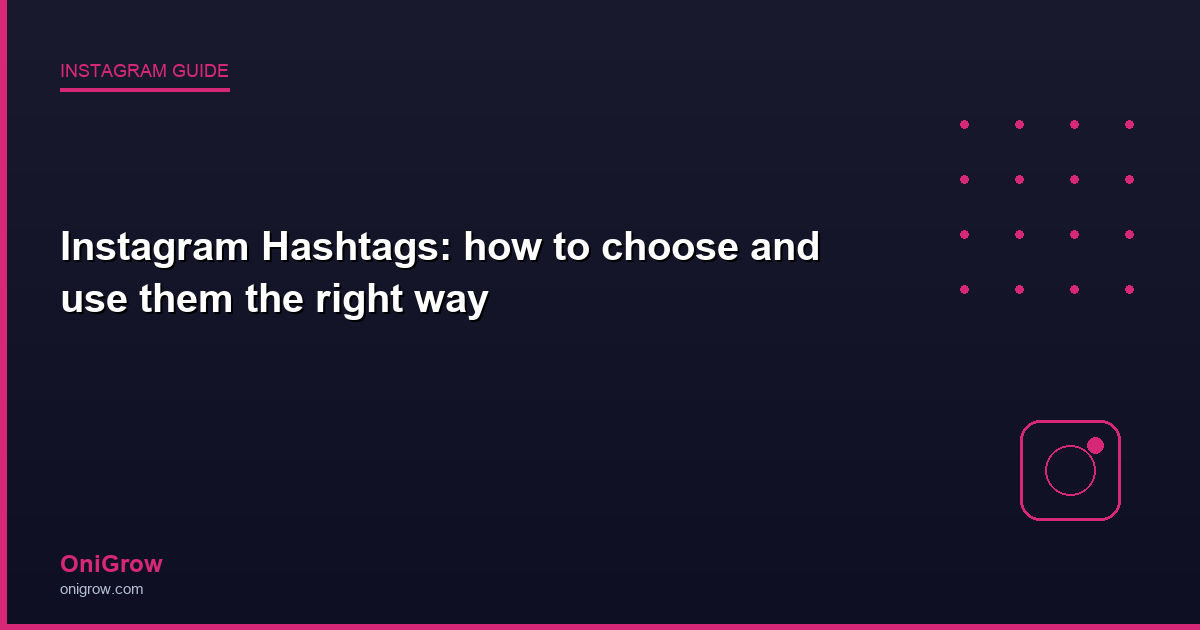 INSTAGRAM GUIDE

Instagram Hashtags: how to choose and use them the right way

OniGrow
onigrow.com